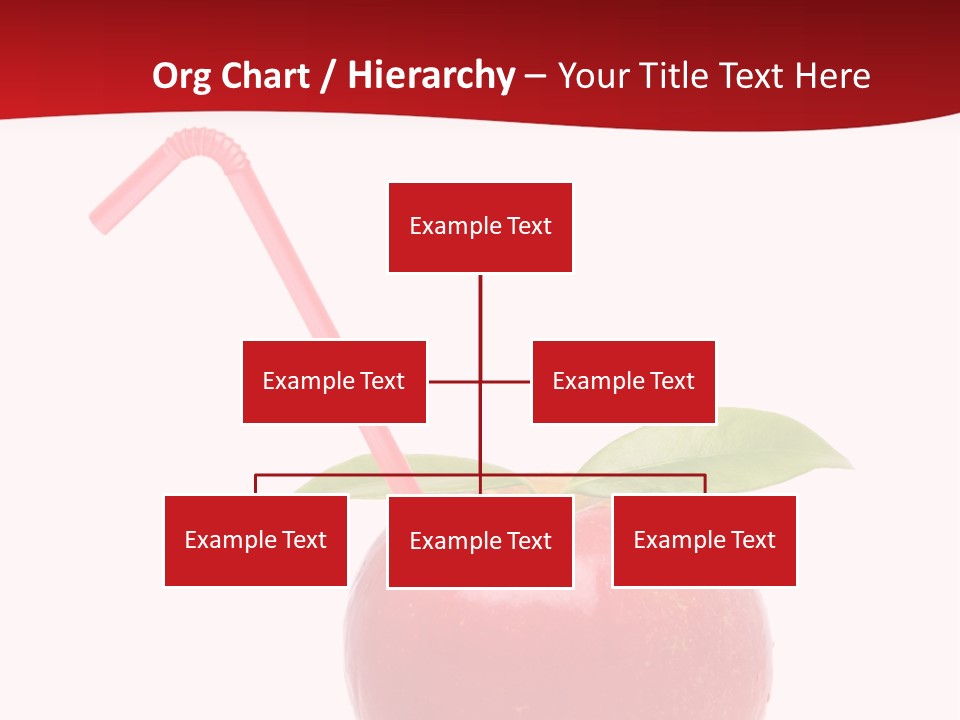 Org Chart / Hierarchy – Your Title Text Here

Example Text

Example Text

Example Text

Example Text

Example Text

Example Text